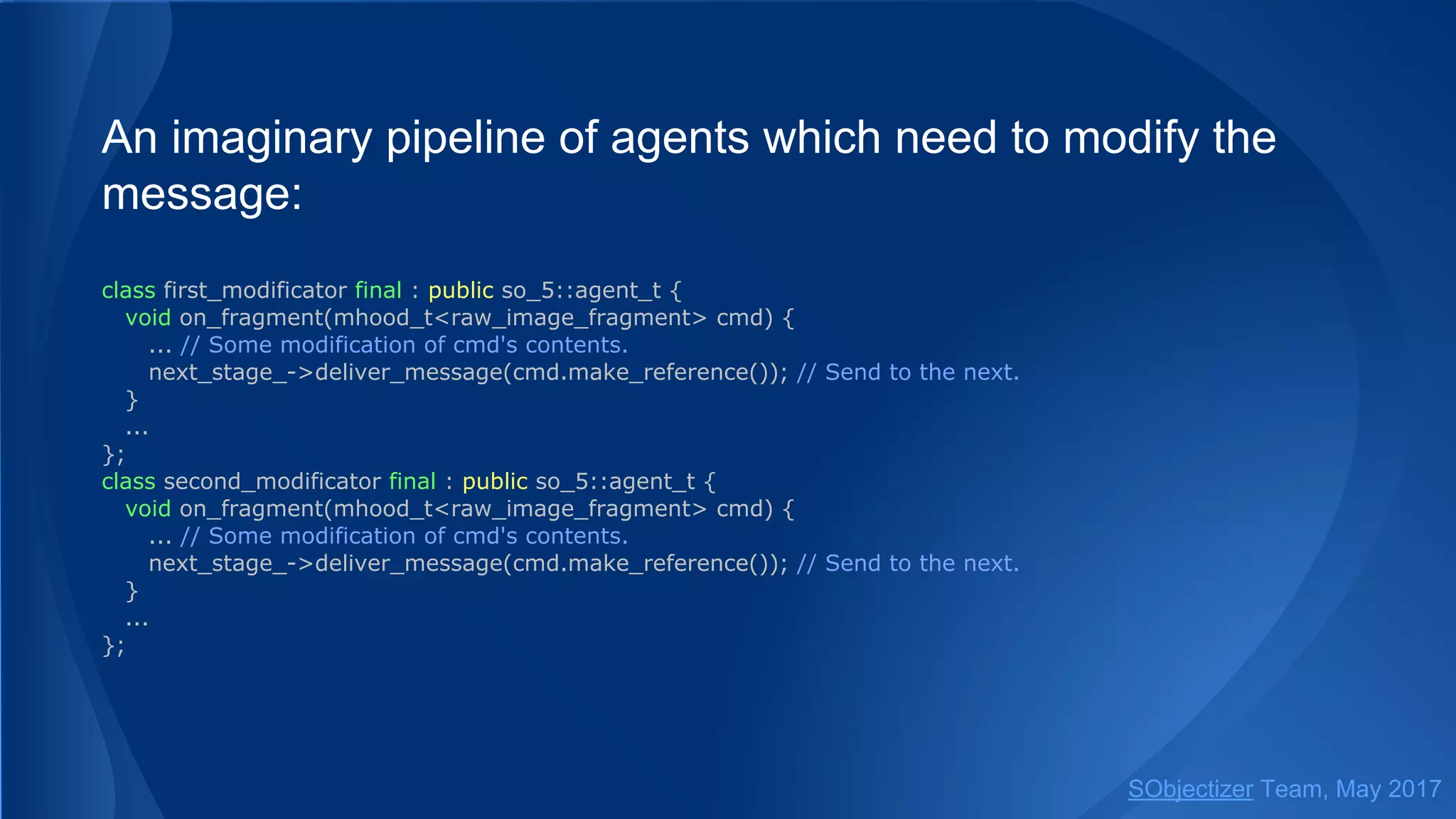 An imaginary pipeline of agents which need to modify the message:

class first_modificator final : public so_5::agent_t {
  void on_fragment(mhood_t<raw_image_fragment> cmd) {
    ... // Some modification of cmd's contents.
    next_stage_->deliver_message(cmd.make_reference()); // Send to the next.
  }
  ...
};
class second_modificator final : public so_5::agent_t {
  void on_fragment(mhood_t<raw_image_fragment> cmd) {
    ... // Some modification of cmd's contents.
    next_stage_->deliver_message(cmd.make_reference()); // Send to the next.
  }
  ...
};

SObjectizer Team, May 2017